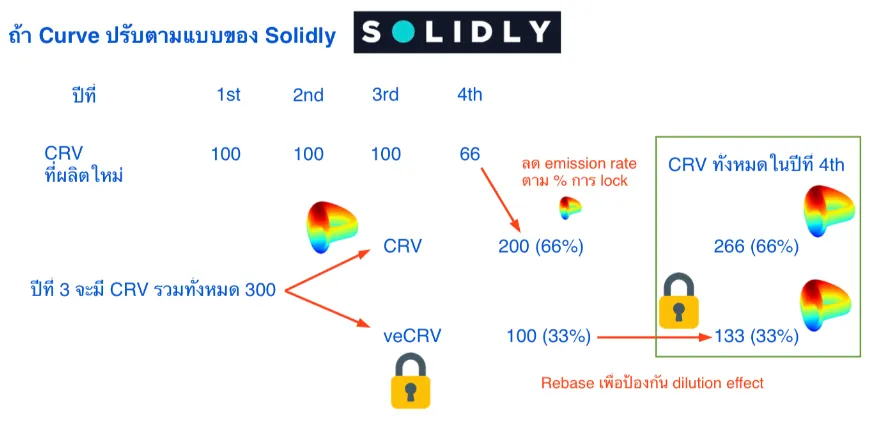 ถ้า Curve ปรับตามแบบของ Solidly

SOLIDLY

| ปีที่ | 1st | 2nd | 3rd | 4th |
|---|---|---|---|---|
| CRV ที่ผลิตใหม่ | 100 | 100 | 100 | 66 |

ลด emission rate ตาม % การ lock

CRV ทั้งหมดในปีที่ 4th

ปีที่ 3 จะมี CRV รวมทั้งหมด 300

CRV

200 (66%)

266 (66%)

veCRV

100 (33%)

133 (33%)

Rebase เพื่อป้องกัน dilution effect